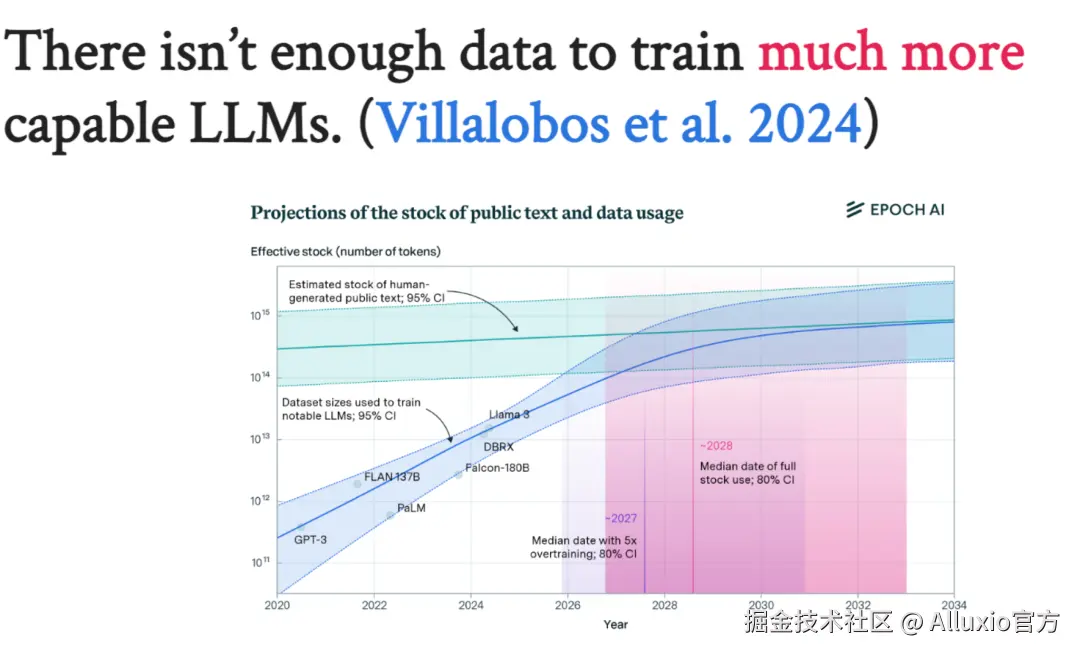 There isn't enough data to train much more capable LLMs. (Villalobos et al. 2024)

Projections of the stock of public text and data usage

EPOCH AI

Effective stock (number of tokens)

Estimated stock of human-generated public text; 95% CI

Dataset sizes used to train notable LLMs; 95% CI

$10^{15}$

$10^{14}$

$10^{13}$

$10^{12}$

$10^{11}$

Llama 3

DBRX

Falcon-180B

FLAN 137B

PaLM

GPT-3

~2028

Median date of full stock use; 80% CI

~2027

Median date with 5x overtraining; 80% CI

2020 2022 2024 2026 2028 2030 2032 2034

Year

掘金技术社区 @ Alluxio官方